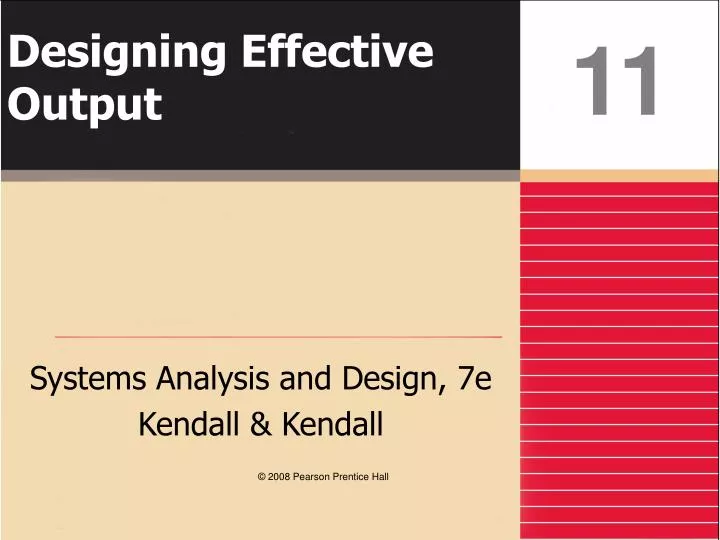 Designing Effective Output

11

Systems Analysis and Design, 7e
Kendall & Kendall

© 2008 Pearson Prentice Hall